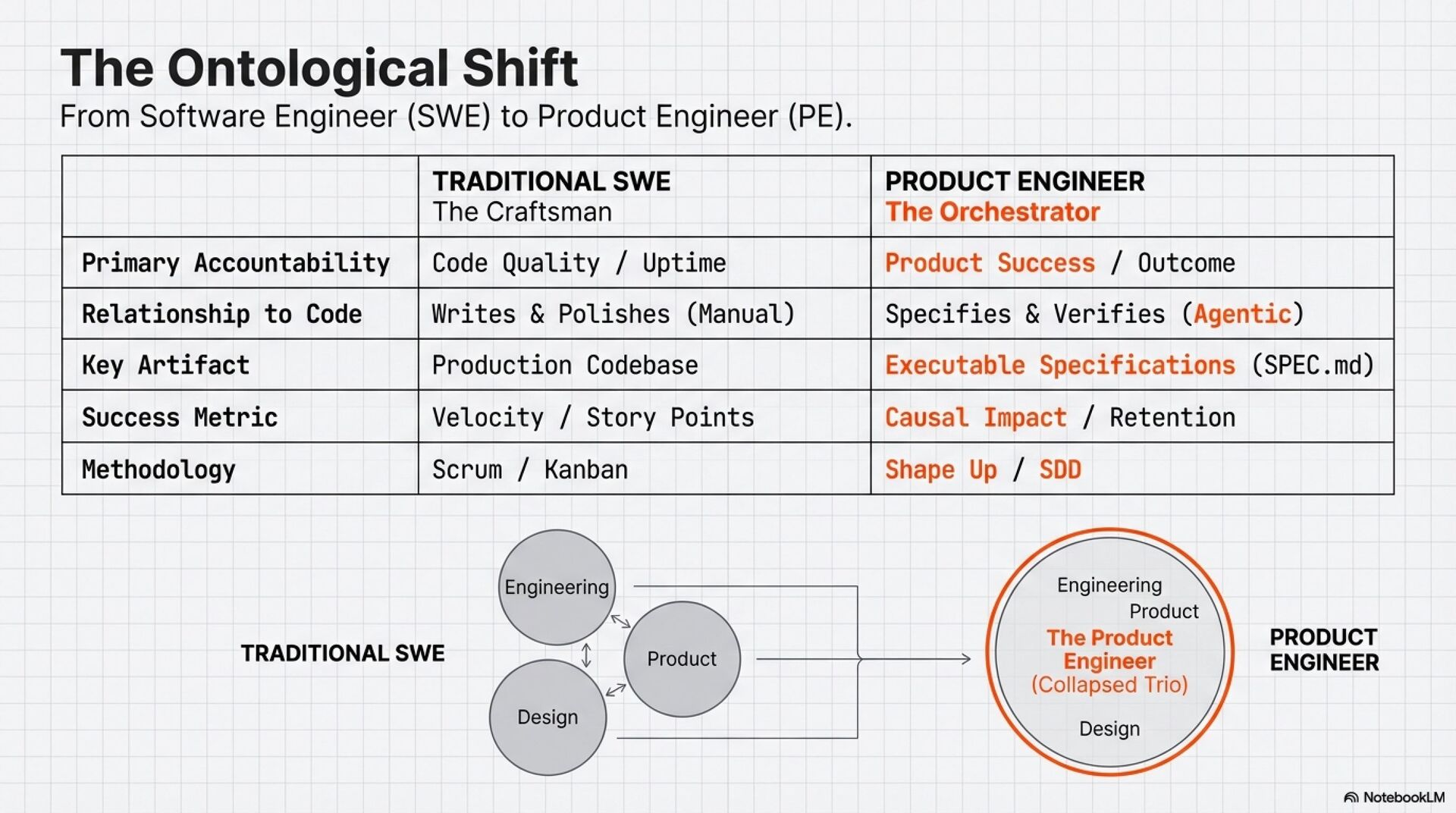 The Ontological Shift
From Software Engineer (SWE) to Product Engineer (PE).

| | TRADITIONAL SWE The Craftsman | PRODUCT ENGINEER The Orchestrator |
|---|---|---|
| Primary Accountability | Code Quality / Uptime | Product Success / Outcome |
| Relationship to Code | Writes & Polishes (Manual) | Specifies & Verifies (Agentic) |
| Key Artifact | Production Codebase | Executable Specifications (SPEC.md) |
| Success Metric | Velocity / Story Points | Causal Impact / Retention |
| Methodology | Scrum / Kanban | Shape Up / SDD |

TRADITIONAL SWE

Engineering

Product

Design

Engineering
Product
The Product Engineer (Collapsed Trio)
Design

PRODUCT ENGINEER

NotebookLM